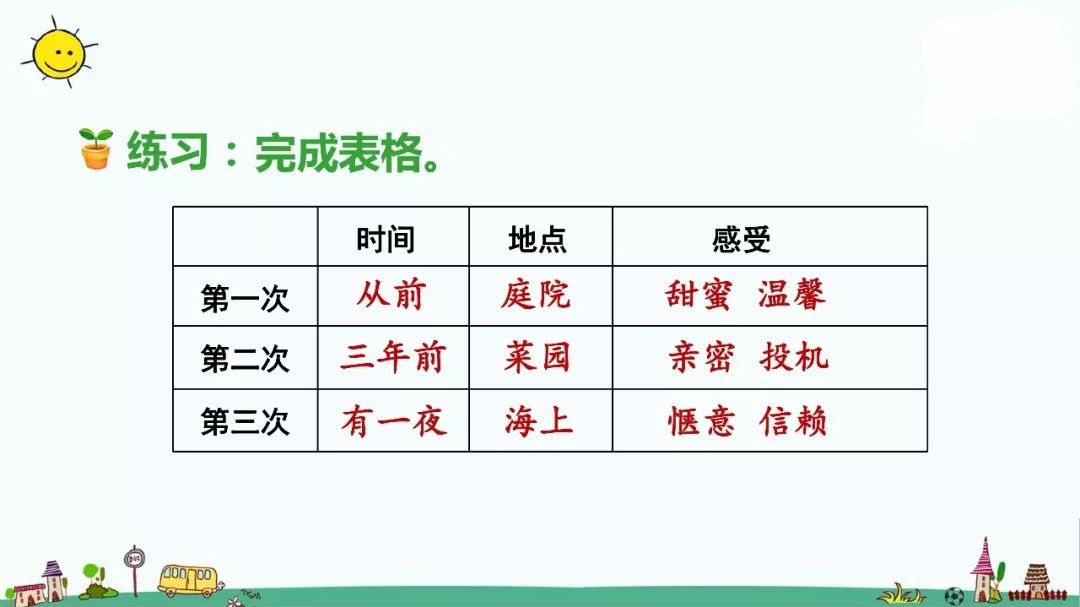 练习：完成表格。

|  | 时间 | 地点 | 感受 |
|---|---|---|---|
| 第一次 | 从前 | 庭院 | 甜蜜 温馨 |
| 第二次 | 三年前 | 菜园 | 亲密 投机 |
| 第三次 | 有一夜 | 海上 | 惬意 信赖 |